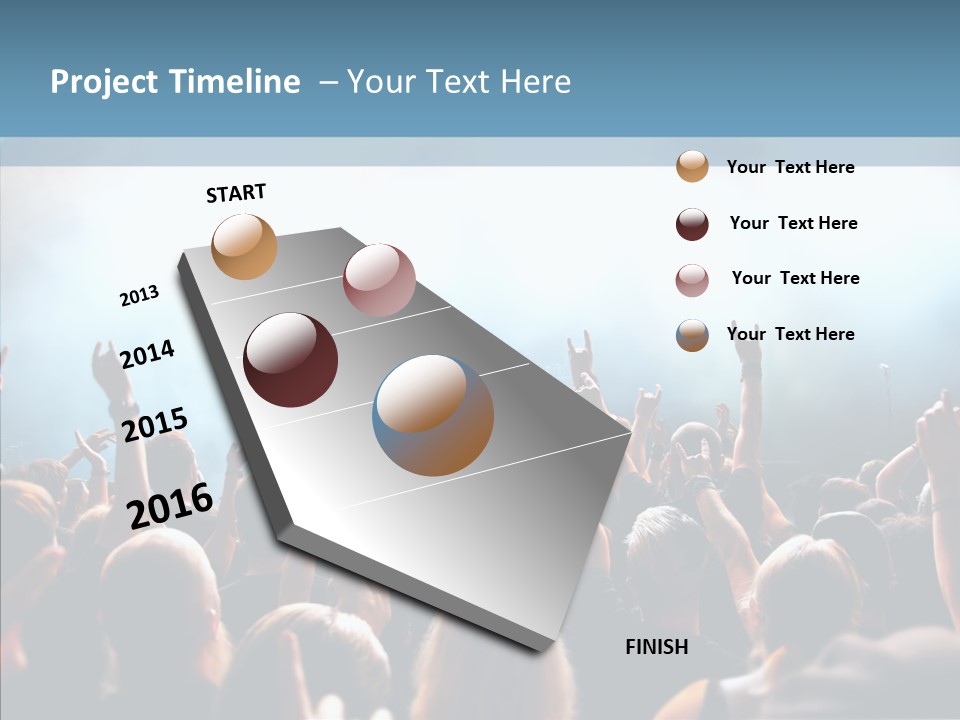 Project Timeline – Your Text Here

START

2013

2014

2015

2016

FINISH

Your Text Here

Your Text Here

Your Text Here

Your Text Here